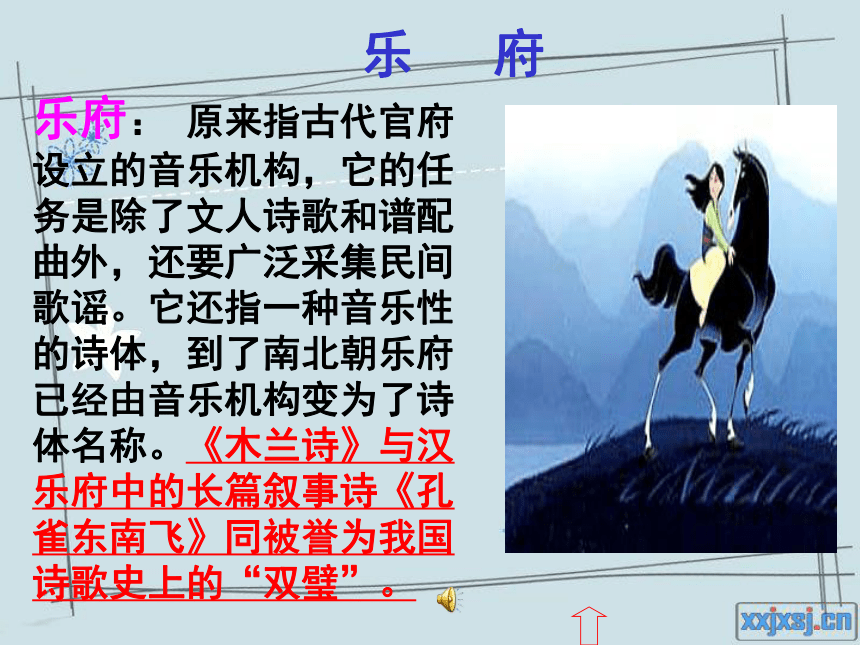 乐　府

乐府：　原来指古代官府设立的音乐机构，它的任务是除了文人诗歌和谱配曲外，还要广泛采集民间歌谣。它还指一种音乐性的诗体，到了南北朝乐府已经由音乐机构变为了诗体名称。《木兰诗》与汉乐府中的长篇叙事诗《孔雀东南飞》同被誉为我国诗歌史上的“双璧”。

xxjxsj.cn